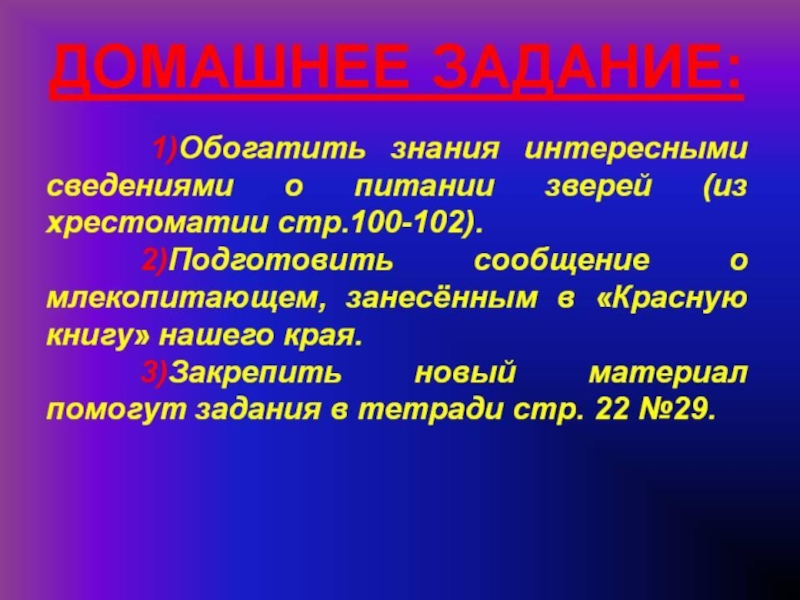 ДОМАШНЕЕ ЗАДАНИЕ:

1)Обогатить знания интересными сведениями о питании зверей (из хрестоматии стр.100-102).

2)Подготовить сообщение о млекопитающем, занесённым в «Красную книгу» нашего края.

3)Закрепить новый материал помогут задания в тетради стр. 22 №29.